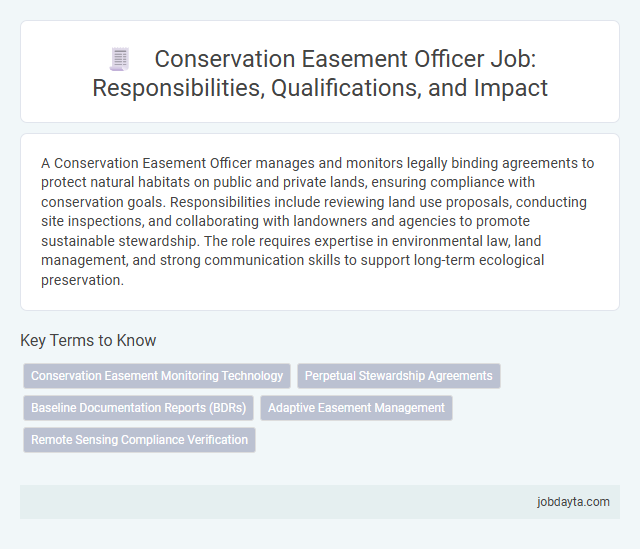 Conservation Easement Officer Job: Responsibilities, Qualifications, and Impact

A Conservation Easement Officer manages and monitors legally binding agreements to protect natural habitats on public and private lands, ensuring compliance with conservation goals. Responsibilities include reviewing land use proposals, conducting site inspections, and collaborating with landowners and agencies to promote sustainable stewardship. The role requires expertise in environmental law, land management, and strong communication skills to support long-term ecological preservation.

Key Terms to Know

Conservation Easement Monitoring Technology

Perpetual Stewardship Agreements

Baseline Documentation Reports (BDRs)

Adaptive Easement Management

Remote Sensing Compliance Verification

jobdayta.com